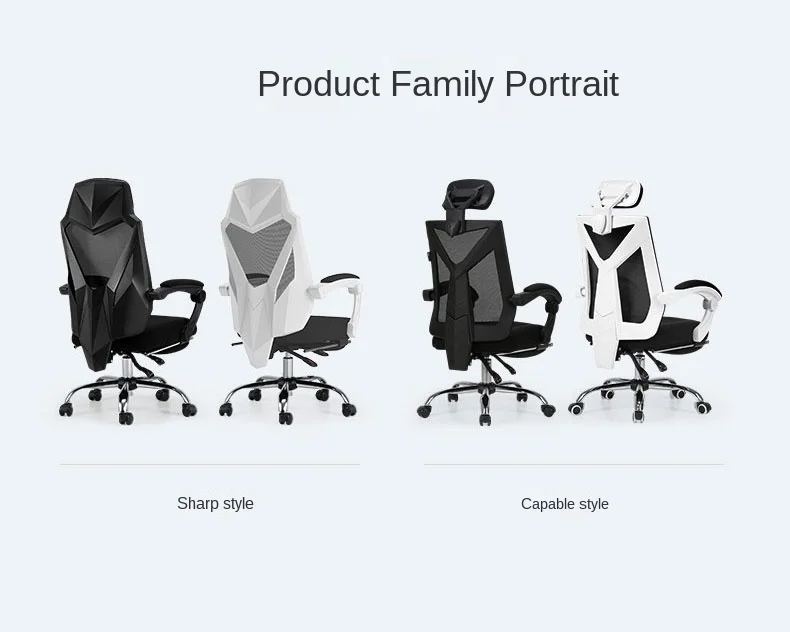 Product Family Portrait

Sharp style

Capable style